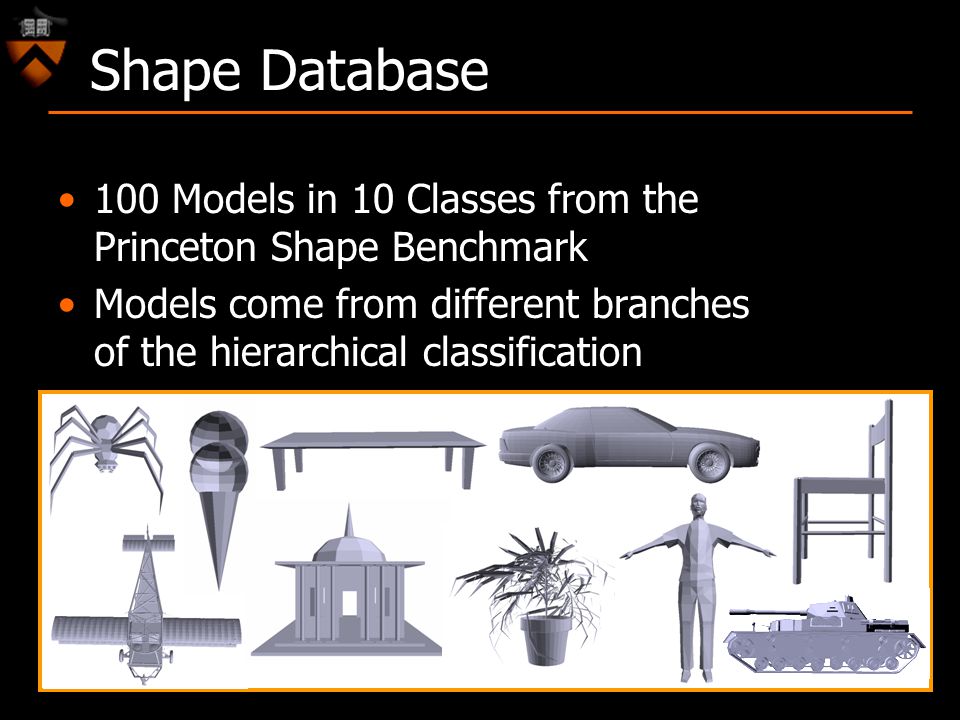 Shape Database

• 100 Models in 10 Classes from the Princeton Shape Benchmark
• Models come from different branches of the hierarchical classification